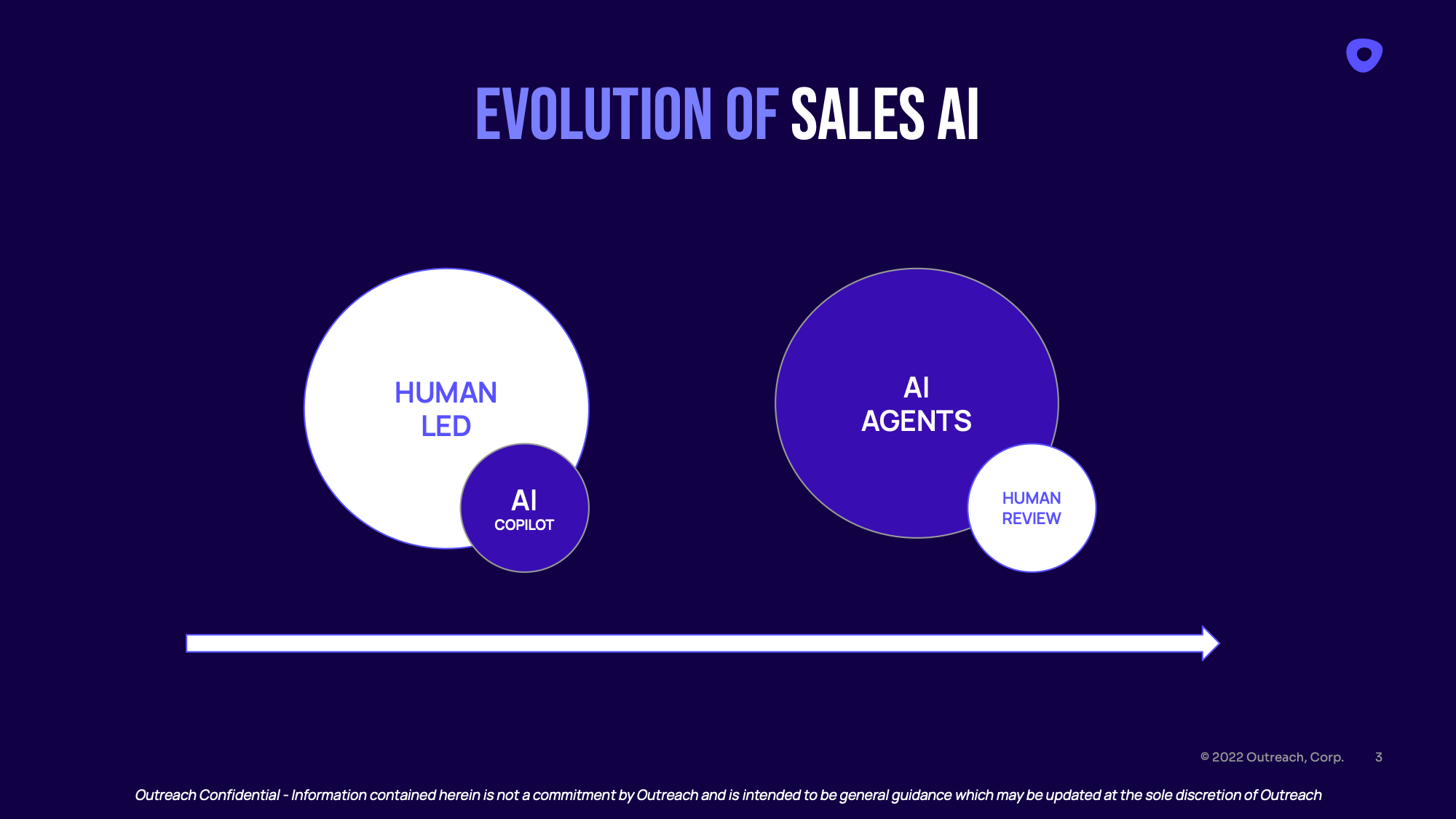 EVOLUTION OF SALES AI

HUMAN LED

AI COPILOT

AI AGENTS

HUMAN REVIEW

© 2022 Outreach, Corp. 3

Outreach Confidential - Information contained herein is not a commitment by Outreach and is intended to be general guidance which may be updated at the sole discretion of Outreach